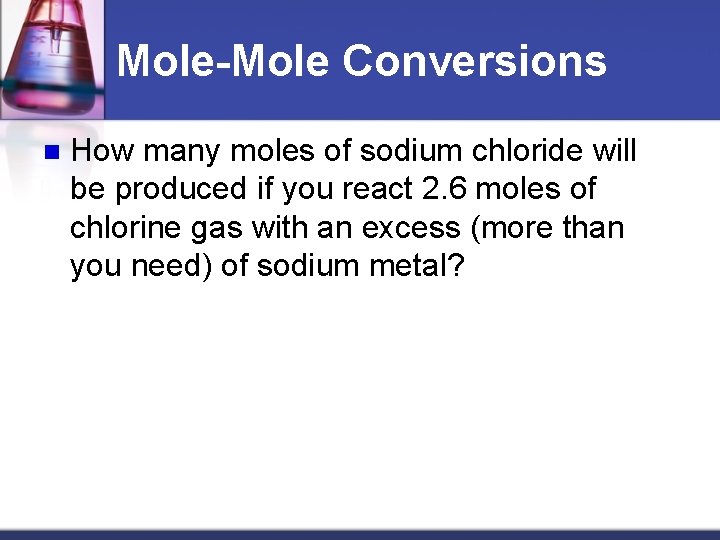 Mole-Mole Conversions

How many moles of sodium chloride will be produced if you react 2.6 moles of chlorine gas with an excess (more than you need) of sodium metal?